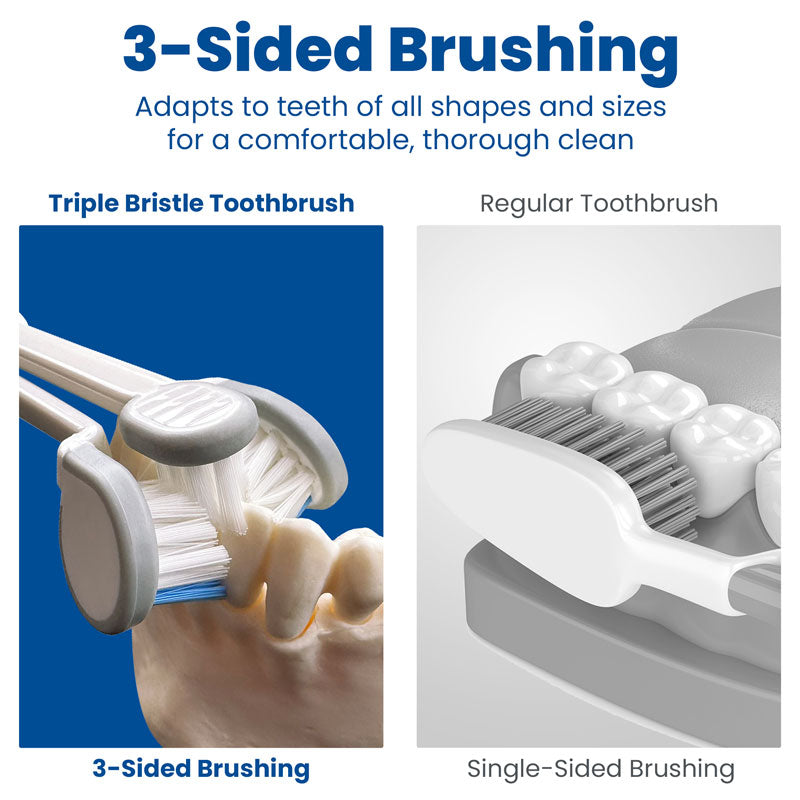 3-Sided Brushing

Adapts to teeth of all shapes and sizes for a comfortable, thorough clean

Triple Bristle Toothbrush

3-Sided Brushing

Regular Toothbrush

Single-Sided Brushing